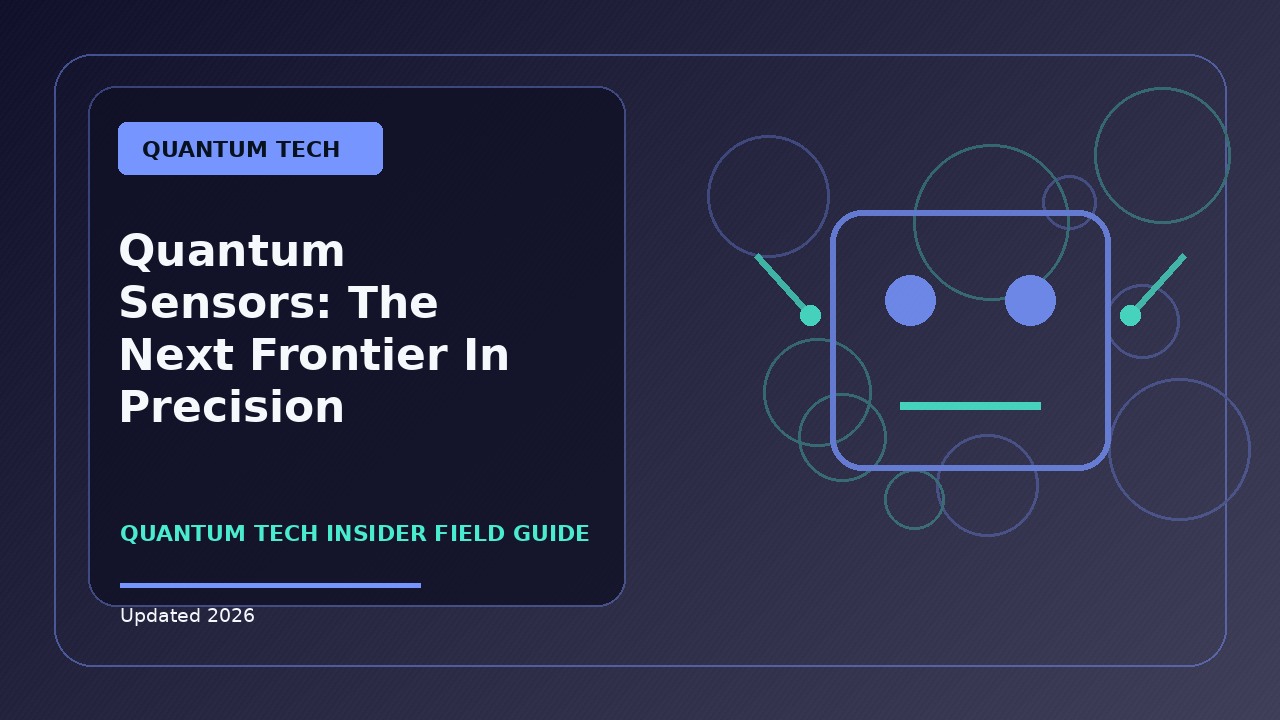 QUANTUM TECH

Quantum Sensors: The Next Frontier In Precision

QUANTUM TECH INSIDER FIELD GUIDE

Updated 2026